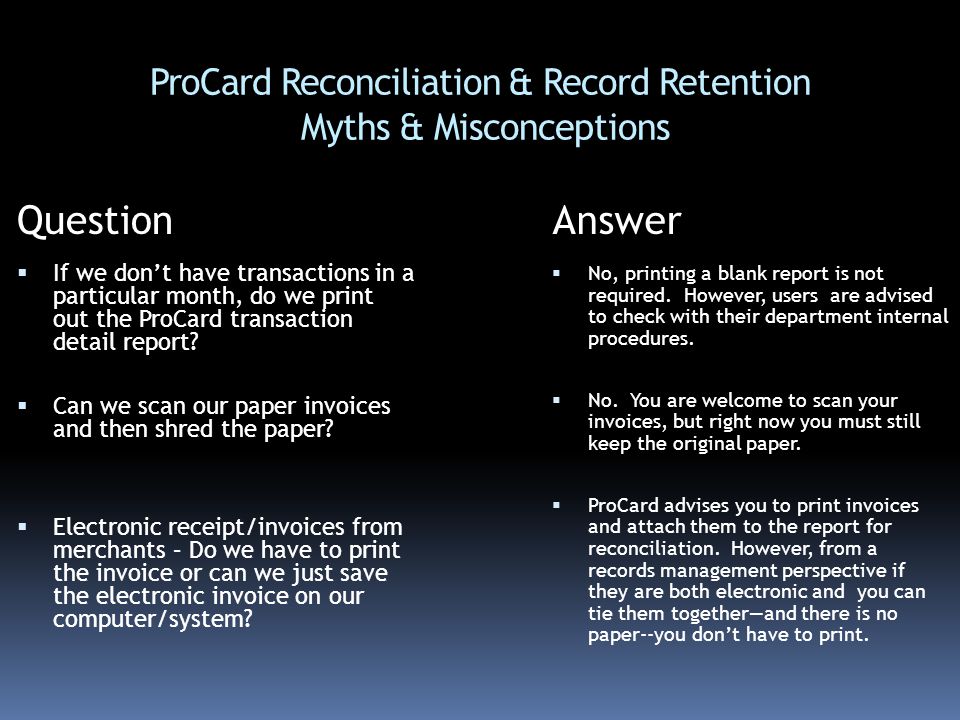 ProCard Reconciliation & Record Retention
Myths & Misconceptions

Question

▪ If we don't have transactions in a particular month, do we print out the ProCard transaction detail report?

▪ Can we scan our paper invoices and then shred the paper?

▪ Electronic receipt/invoices from merchants – Do we have to print the invoice or can we just save the electronic invoice on our computer/system?

Answer

▪ No, printing a blank report is not required. However, users are advised to check with their department internal procedures.

▪ No. You are welcome to scan your invoices, but right now you must still keep the original paper.

▪ ProCard advises you to print invoices and attach them to the report for reconciliation. However, from a records management perspective if they are both electronic and you can tie them together—and there is no paper--you don't have to print.